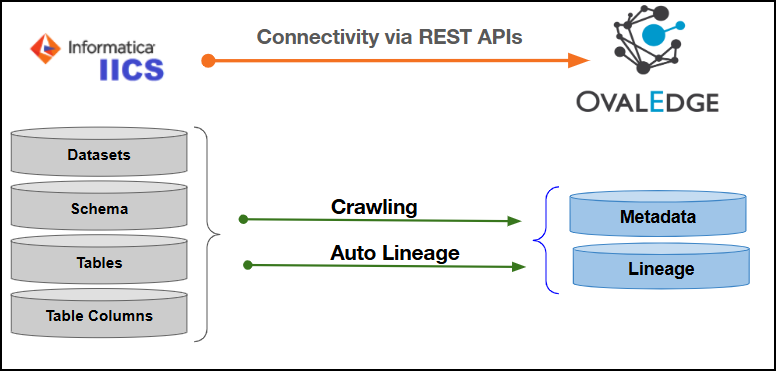 Informatica
IICS

Connectivity via REST APIs

OVALEDGE

Datasets

Schema

Tables

Table Columns

Crawling

Auto Lineage

Metadata

Lineage